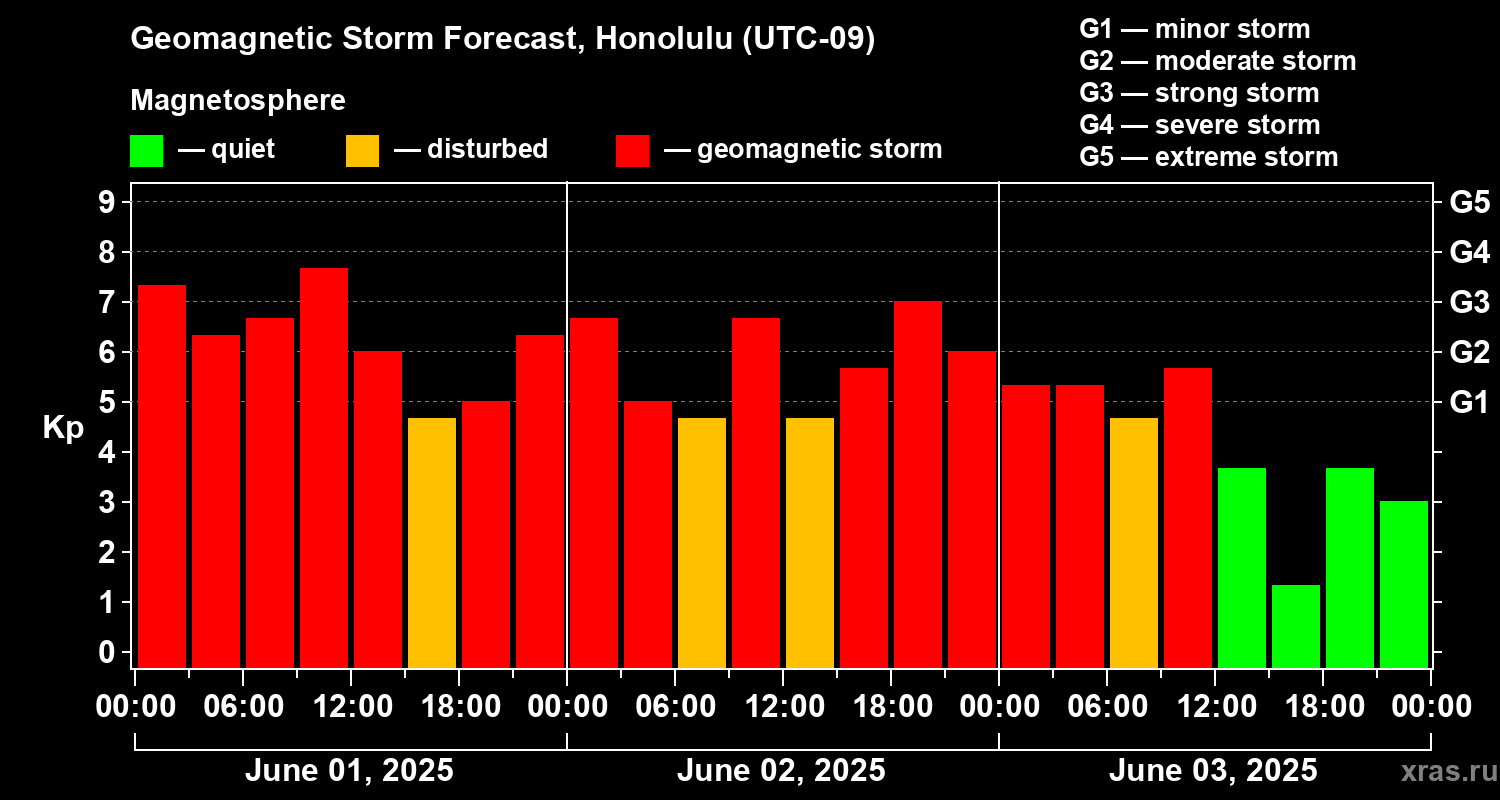 Geomagnetic Storm Forecast, Honolulu (UTC-09)

Magnetosphere

— quiet — disturbed — geomagnetic storm

G1 — minor storm
G2 — moderate storm
G3 — strong storm
G4 — severe storm
G5 — extreme storm

Kp

9
8
7
6
5
4
3
2
1
0

G5
G4
G3
G2
G1

00:00 06:00 12:00 18:00 00:00 06:00 12:00 18:00 00:00 06:00 12:00 18:00 00:00

June 01, 2025
June 02, 2025
June 03, 2025

xras.ru